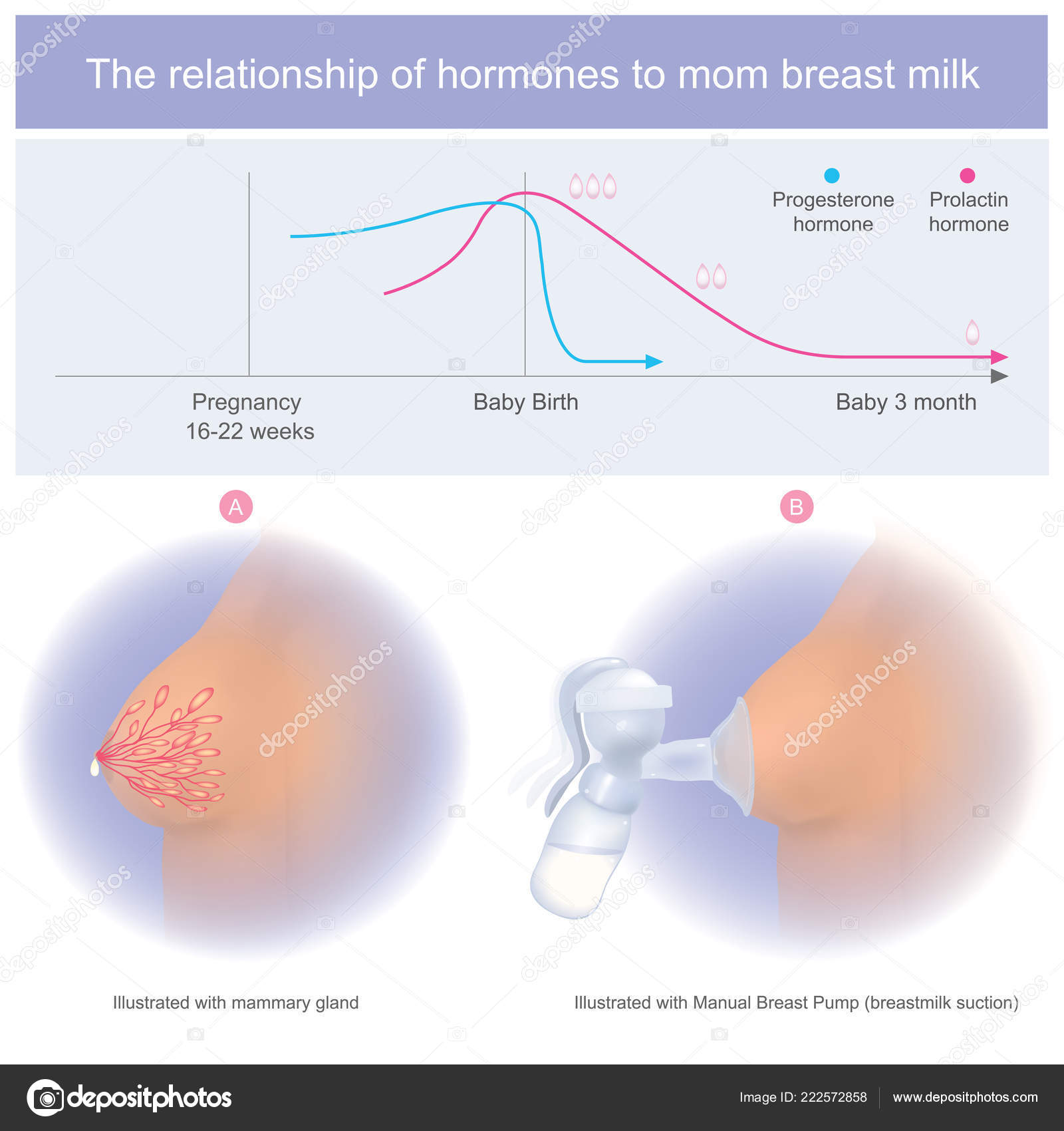 The relationship of hormones to mom breast milk

Progesterone hormone

Prolactin hormone

Pregnancy 16-22 weeks

Baby Birth

Baby 3 month

A

B

Illustrated with mammary gland

Illustrated with Manual Breast Pump (breastmilk suction)

depositphotos

Image ID: 222572858

www.depositphotos.com